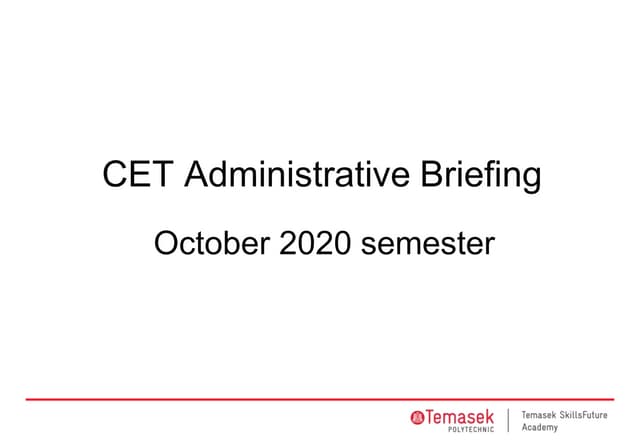 CET Administrative Briefing

October 2020 semester

Temasek POLYTECHNIC

Temasek SkillsFuture Academy